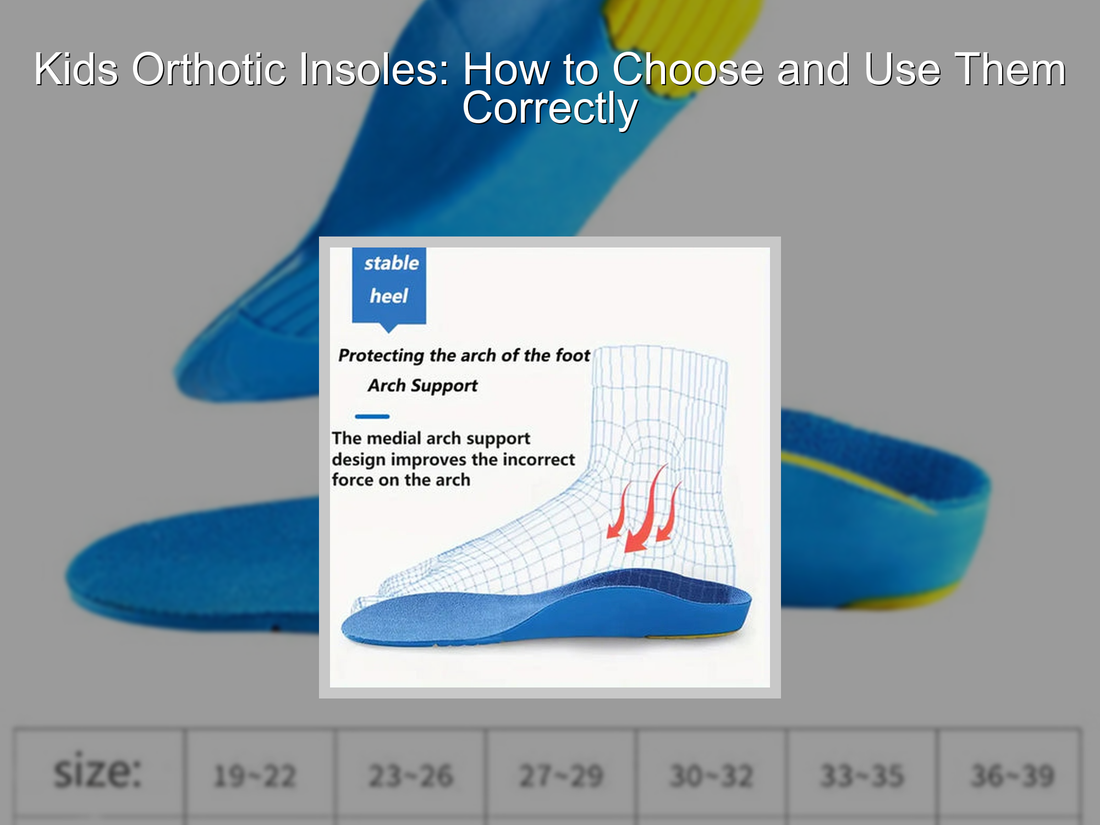 Kids Orthotic Insoles: How to Choose and Use Them Correctly

stable heel

Protecting the arch of the foot

Arch Support

The medial arch support design improves the incorrect force on the arch

| size: | 19~22 | 23~26 | 27~29 | 30~32 | 33~35 | 36~39 |
|---|---|---|---|---|---|---|